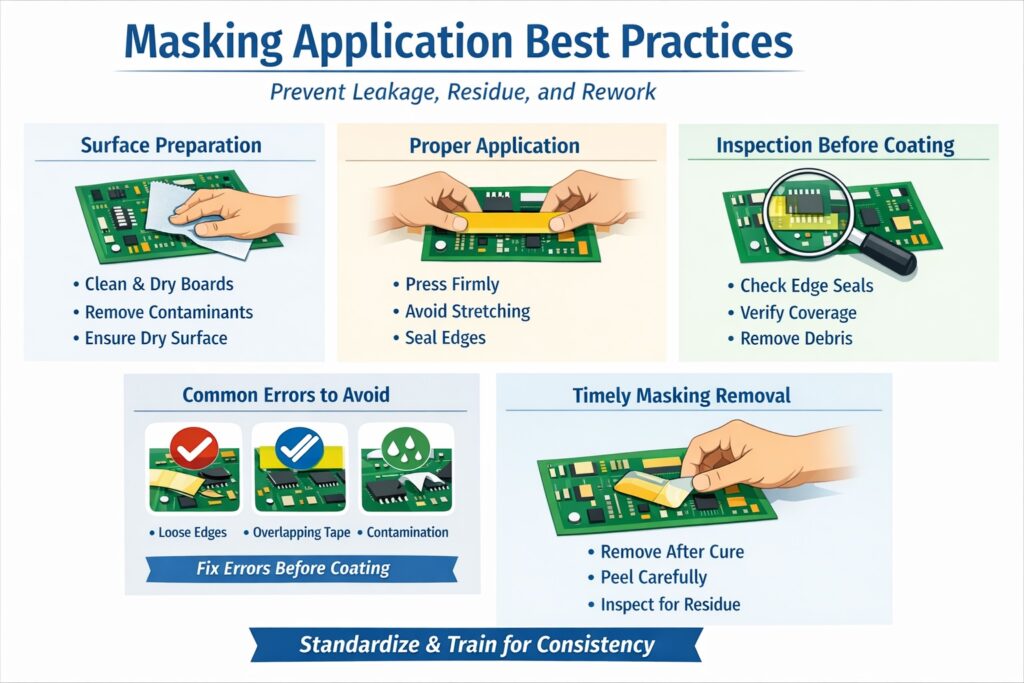 Masking Application Best Practices

Prevent Leakage, Residue, and Rework

Surface Preparation

• Clean & Dry Boards
• Remove Contaminants
• Ensure Dry Surface

Proper Application

• Press Firmly
• Avoid Stretching
• Seal Edges

Inspection Before Coating

• Check Edge Seals
• Verify Coverage
• Remove Debris

Common Errors to Avoid

• Loose Edges • Overlapping Tape • Contamination

Fix Errors Before Coating

Timely Masking Removal

• Remove After Cure
• Peel Carefully
• Inspect for Residue

Standardize & Train for Consistency